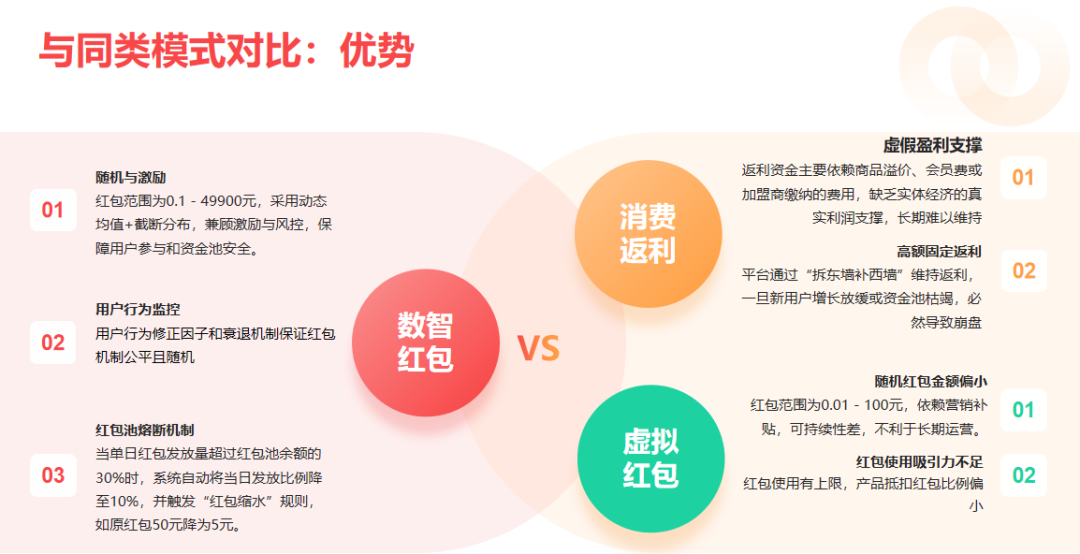 与同类模式对比：优势

01
随机与激励
红包范围为0.1 - 49900元，采用动态均值+截断分布，兼顾激励与风控，保障用户参与和资金池安全。

02
用户行为监控
用户行为修正因子和衰退机制保证红包机制公平且随机

03
红包池熔断机制
当单日红包发放量超过红包池余额的30%时，系统自动将当日发放比例降至10%，并触发“红包缩水”规则，如原红包50元降为5元。

数智红包

VS

消费返利

虚假盈利支撑
返利资金主要依赖商品溢价、会员费或加盟商缴纳的费用，缺乏实体经济的真实利润支撑，长期难以维持
01

高额固定返利
平台通过“拆东墙补西墙”维持返利，一旦新用户增长放缓或资金池枯竭，必然导致崩盘
02

虚拟红包

随机红包金额偏小
红包范围为0.01 - 100元，依赖营销补贴，可持续性差，不利于长期运营。
01

红包使用吸引力不足
红包使用有上限，产品抵扣红包比例偏小
02